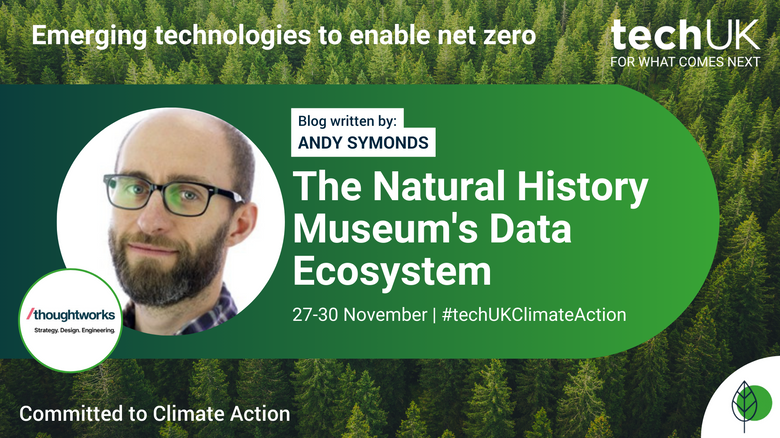 Emerging technologies to enable net zero

techUK
FOR WHAT COMES NEXT

Blog written by:
ANDY SYMONDS

The Natural History Museum's Data Ecosystem

27-30 November | #techUKClimateAction

/thoughtworks
Strategy. Design. Engineering.

Committed to Climate Action